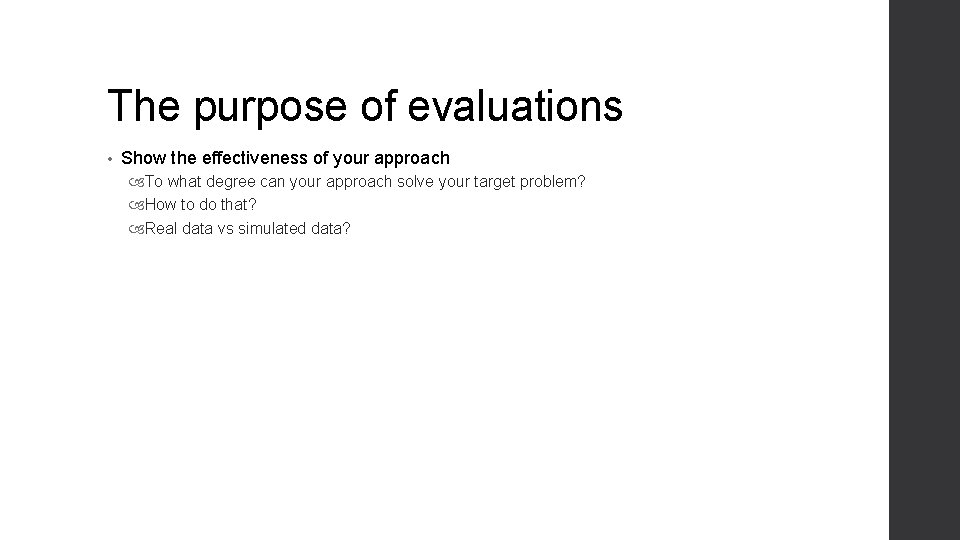 The purpose of evaluations

• Show the effectiveness of your approach
  To what degree can your approach solve your target problem?
  How to do that?
  Real data vs simulated data?